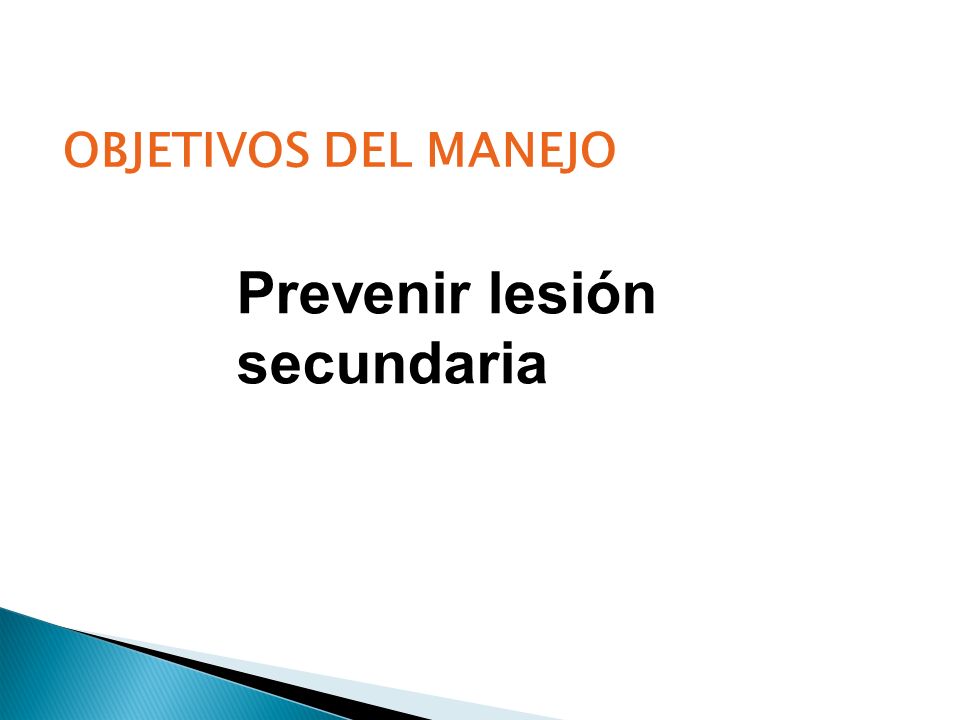 OBJETIVOS DEL MANEJO

Prevenir lesión secundaria